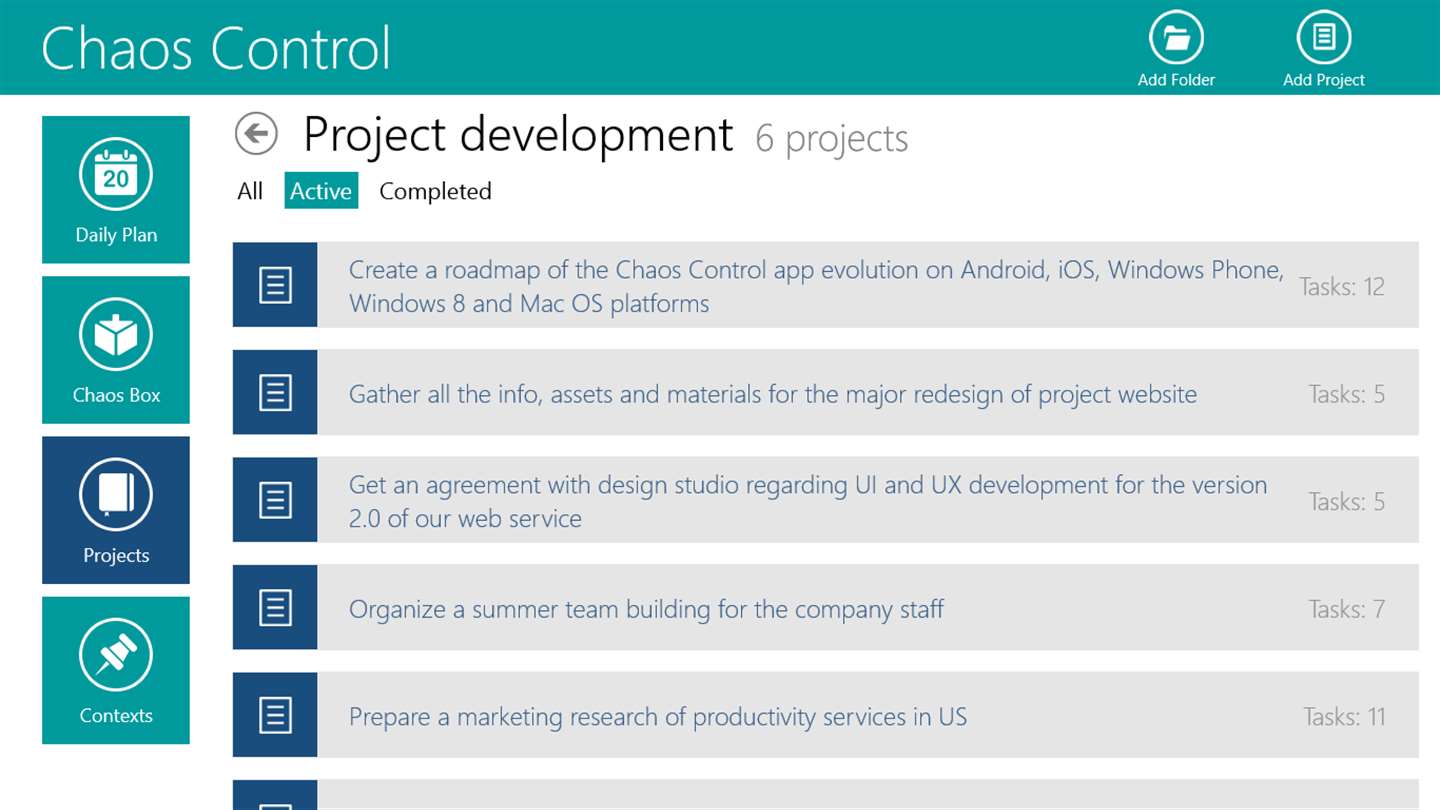 Chaos Control

Add Folder

Add Project

20

Daily Plan

Chaos Box

Projects

Contexts

Project development 6 projects

All Active Completed

Create a roadmap of the Chaos Control app evolution on Android, iOS, Windows Phone, Windows 8 and Mac OS platforms

Tasks: 12

Gather all the info, assets and materials for the major redesign of project website

Tasks: 5

Get an agreement with design studio regarding UI and UX development for the version 2.0 of our web service

Tasks: 5

Organize a summer team building for the company staff

Tasks: 7

Prepare a marketing research of productivity services in US

Tasks: 11